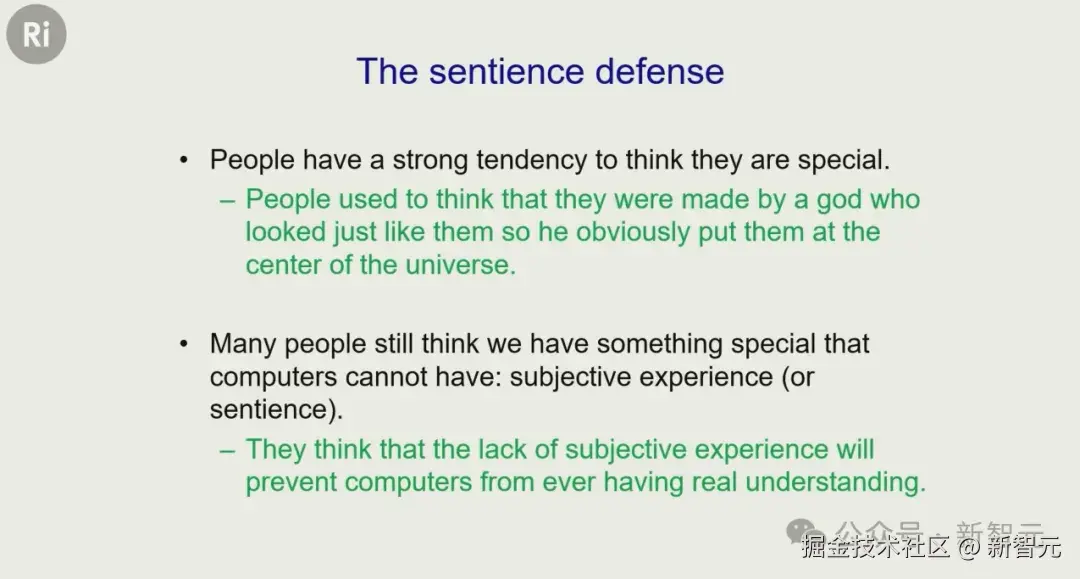 Ri

The sentience defense

• People have a strong tendency to think they are special.
– People used to think that they were made by a god who looked just like them so he obviously put them at the center of the universe.

• Many people still think we have something special that computers cannot have: subjective experience (or sentience).
– They think that the lack of subjective experience will prevent computers from ever having real understanding.

公众号 · 新智元
掘金技术社区 @ 新智元